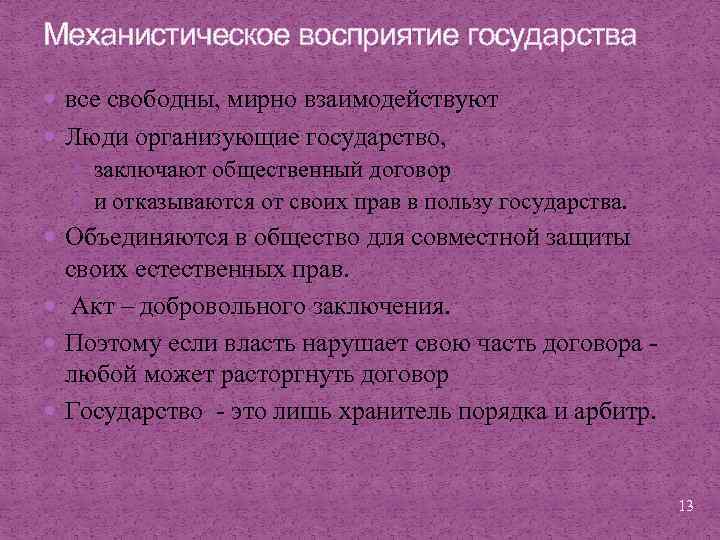 Механистическое восприятие государства

все свободны, мирно взаимодействуют

Люди организующие государство,

заключают общественный договор

и отказываются от своих прав в пользу государства.

Объединяются в общество для совместной защиты своих естественных прав.

Акт – добровольного заключения.

Поэтому если власть нарушает свою часть договора - любой может расторгнуть договор

Государство - это лишь хранитель порядка и арбитр.

13